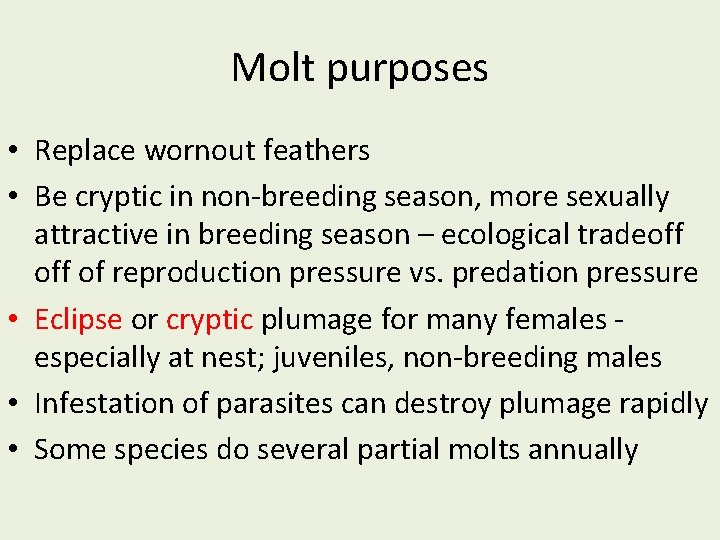 Molt purposes

• Replace wornout feathers
• Be cryptic in non-breeding season, more sexually attractive in breeding season – ecological tradeoff off of reproduction pressure vs. predation pressure
• Eclipse or cryptic plumage for many females - especially at nest; juveniles, non-breeding males
• Infestation of parasites can destroy plumage rapidly
• Some species do several partial molts annually